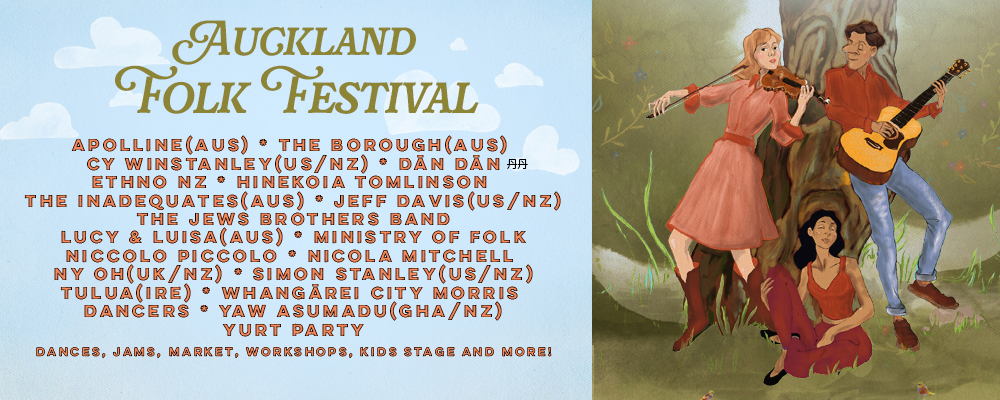 AUCKLAND FOLK FESTIVAL

APOLLINE(AUS) * THE BOROUGH(AUS) CY WINSTANLEY(US/NZ) * DĀN DĀN 丹丹 ETHNO NZ * HINEKOIA TOMLINSON THE INADEQUATES(AUS) * JEFF DAVIS(US/NZ) THE JEWS BROTHERS BAND LUCY & LUISA(AUS) * MINISTRY OF FOLK NICCOLO PICCOLO * NICOLA MITCHELL NY OH(UK/NZ) * SIMON STANLEY(US/NZ) TULUA(IRE) * WHANGĀREI CITY MORRIS DANCERS * YAW ASUMADU(GHA/NZ) YURT PARTY

DANCES, JAMS, MARKET, WORKSHOPS, KIDS STAGE AND MORE!